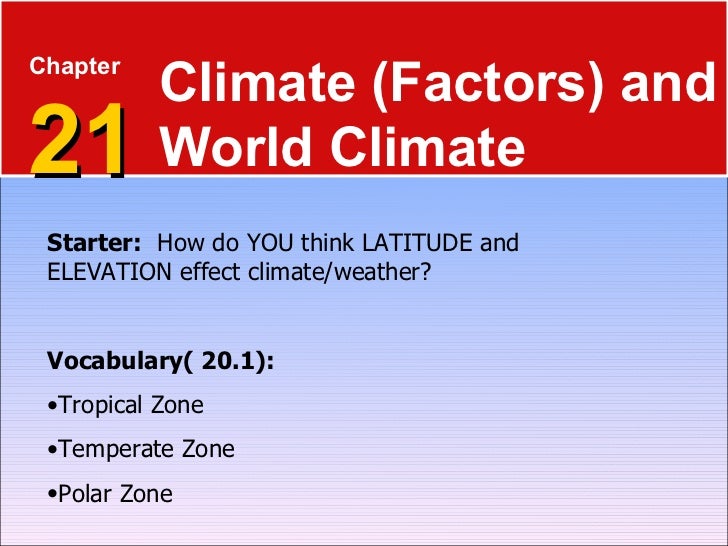 Chapter
21
Climate (Factors) and World Climate

Starter: How do YOU think LATITUDE and ELEVATION effect climate/weather?

Vocabulary( 20.1):

•Tropical Zone

•Temperate Zone

•Polar Zone